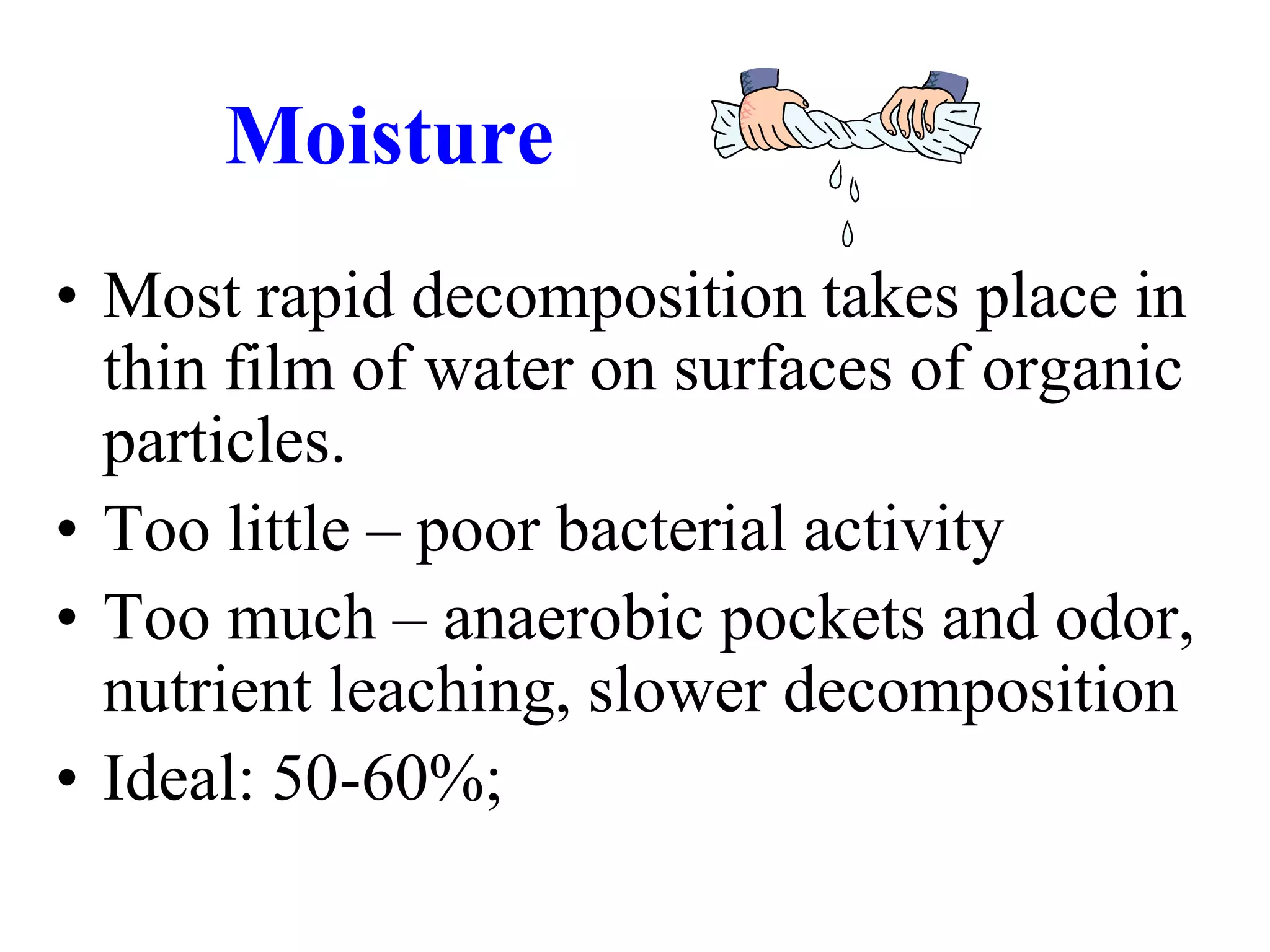 Moisture

• Most rapid decomposition takes place in thin film of water on surfaces of organic particles.
• Too little – poor bacterial activity
• Too much – anaerobic pockets and odor, nutrient leaching, slower decomposition
• Ideal: 50-60%;